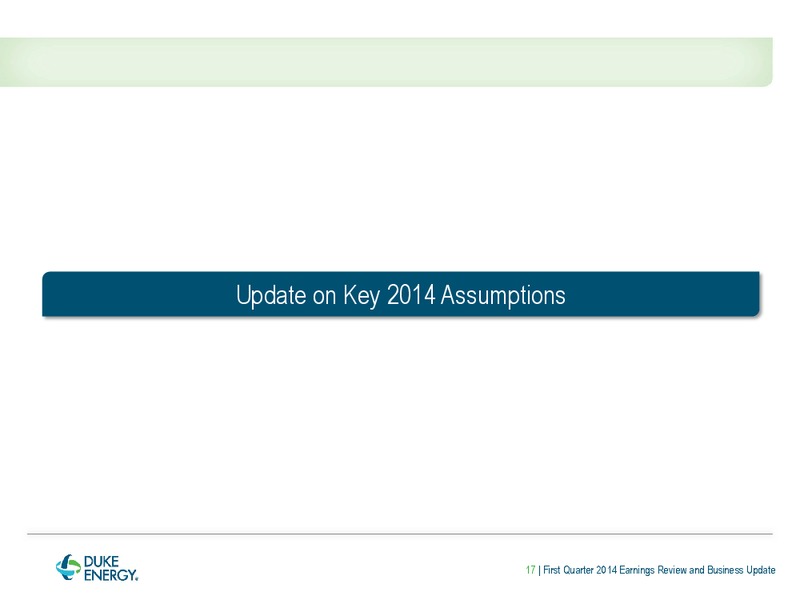 Update on Key 2014 Assumptions

DUKE ENERGY®

17 | First Quarter 2014 Earnings Review and Business Update